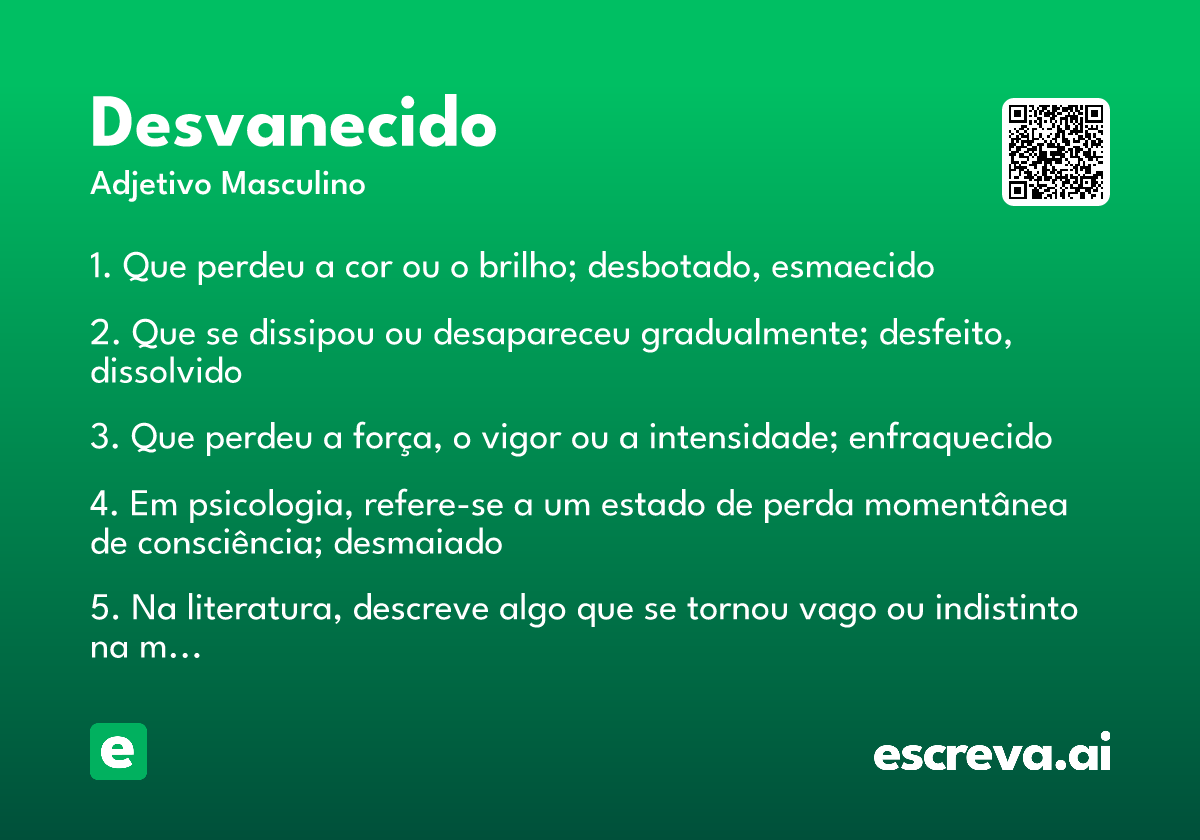 Desvanecido
Adjetivo Masculino

1. Que perdeu a cor ou o brilho; desbotado, esmaecido

2. Que se dissipou ou desapareceu gradualmente; desfeito, dissolvido

3. Que perdeu a força, o vigor ou a intensidade; enfraquecido

4. Em psicologia, refere-se a um estado de perda momentânea de consciência; desmaiado

5. Na literatura, descreve algo que se tornou vago ou indistinto na m...

e

escreva.ai